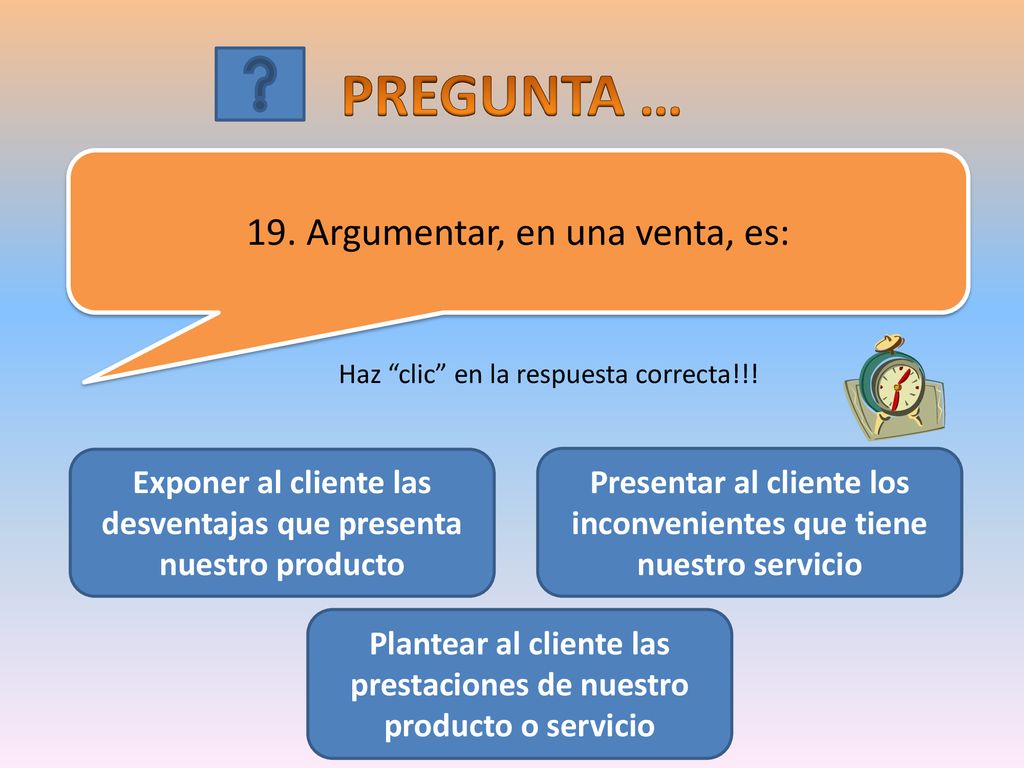 ?

PREGUNTA …

19. Argumentar, en una venta, es:

Haz “clic” en la respuesta correcta!!!

Exponer al cliente las desventajas que presenta nuestro producto

Presentar al cliente los inconvenientes que tiene nuestro servicio

Plantear al cliente las prestaciones de nuestro producto o servicio